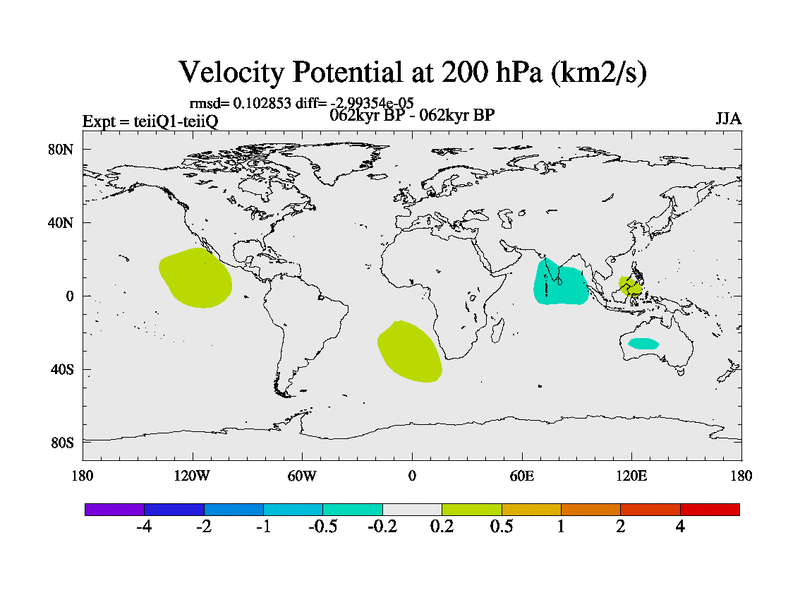 Velocity Potential at 200 hPa (km2/s)

rmsd= 0.102853 diff= -2.99354e-05

Expt = teiiQ1-teiiQ

062kyr BP - 062kyr BP

JJA

80N
40N
0
40S
80S

180
120W
60W
0
60E
120E
180

-4
-2
-1
-0.5
-0.2
0.2
0.5
1
2
4